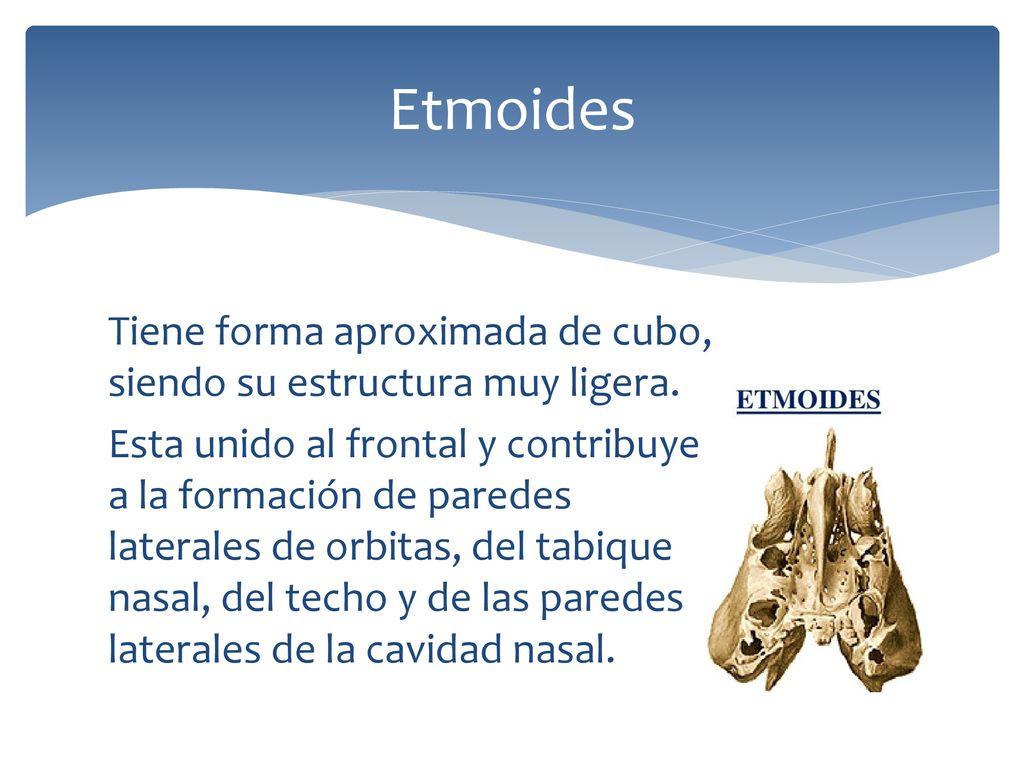 Etmoides

Tiene forma aproximada de cubo, siendo su estructura muy ligera.

Esta unido al frontal y contribuye a la formación de paredes laterales de orbitas, del tabique nasal, del techo y de las paredes laterales de la cavidad nasal.

ETMOIDES